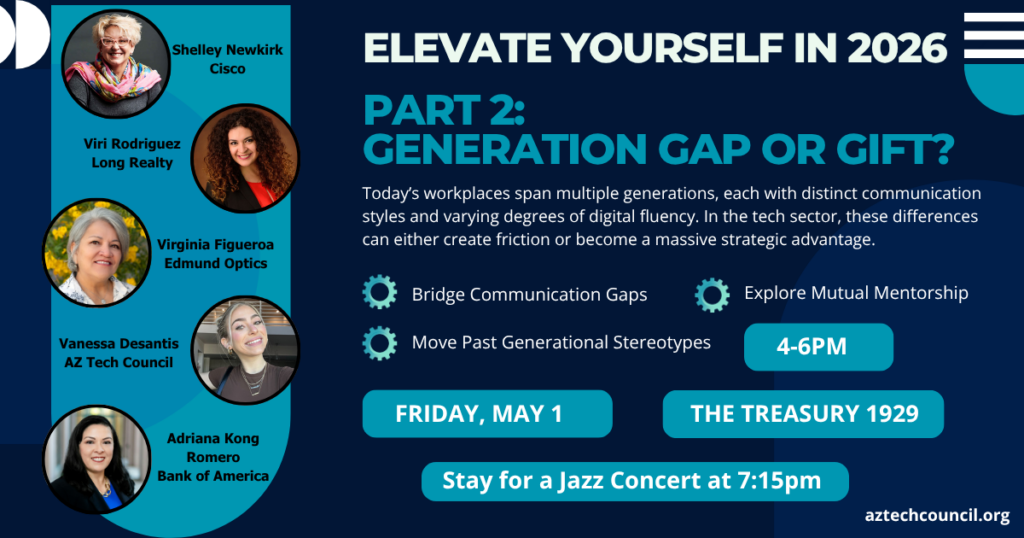 Shelley Newkirk
Cisco

Viri Rodriguez
Long Realty

Virginia Figueroa
Edmund Optics

Vanessa Desantis
AZ Tech Council

Adriana Kong Romero
Bank of America

ELEVATE YOURSELF IN 2026

PART 2:
GENERATION GAP OR GIFT?

Today's workplaces span multiple generations, each with distinct communication styles and varying degrees of digital fluency. In the tech sector, these differences can either create friction or become a massive strategic advantage.

Bridge Communication Gaps

Explore Mutual Mentorship

Move Past Generational Stereotypes

4-6PM

FRIDAY, MAY 1

THE TREASURY 1929

Stay for a Jazz Concert at 7:15pm

aztechcouncil.org